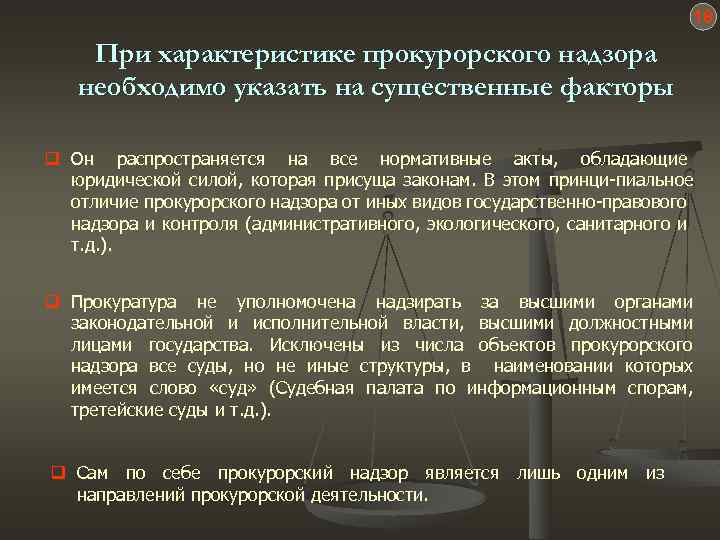 16

При характеристике прокурорского надзора необходимо указать на существенные факторы

Он распространяется на все нормативные акты, обладающие юридической силой, которая присуща законам. В этом принци-пиальное отличие прокурорского надзора от иных видов государственно-правового надзора и контроля (административного, экологического, санитарного и т.д.).

Прокуратура не уполномочена надзирать за высшими органами законодательной и исполнительной власти, высшими должностными лицами государства. Исключены из числа объектов прокурорского надзора все суды, но не иные структуры, в наименовании которых имеется слово «суд» (Судебная палата по информационным спорам, третейские суды и т.д.).

Сам по себе прокурорский надзор является лишь одним из направлений прокурорской деятельности.